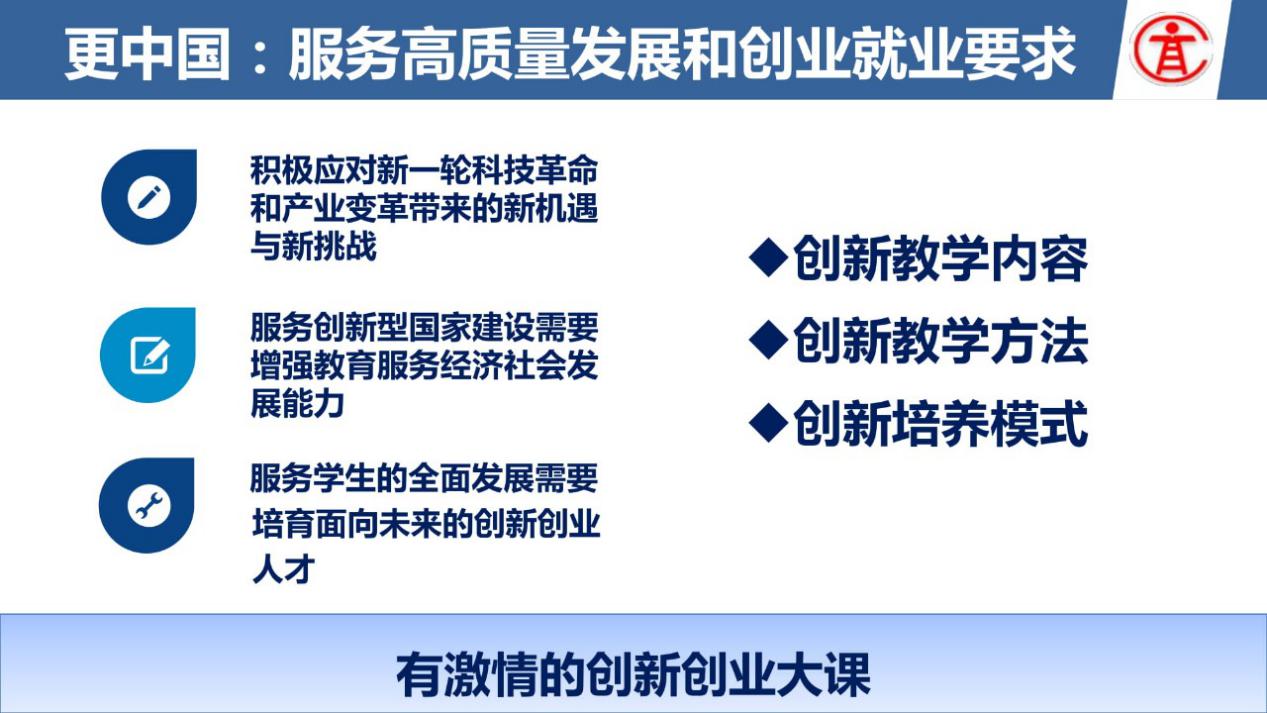 更中国：服务高质量发展和创业就业要求

积极应对新一轮科技革命和产业变革带来的新机遇与新挑战

服务创新型国家建设需要增强教育服务经济社会发展能力

服务学生的全面发展需要培育面向未来的创新创业人才

◆创新教学内容
◆创新教学方法
◆创新培养模式

有激情的创新创业大课